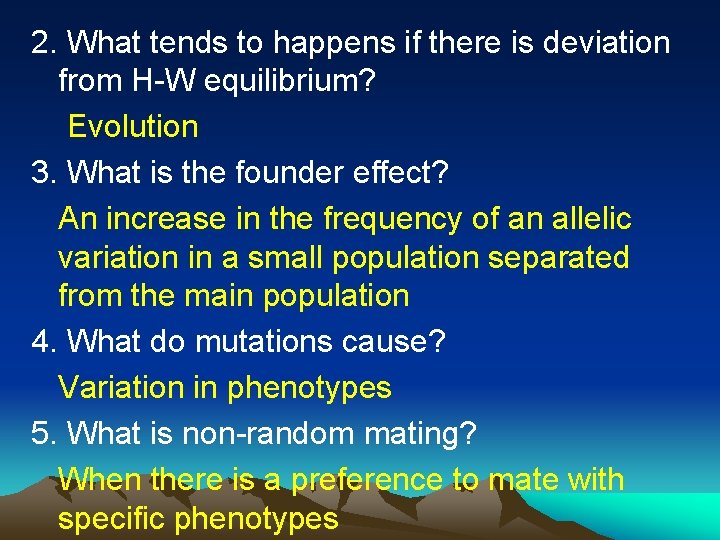 2. What tends to happens if there is deviation from H-W equilibrium?

Evolution

3. What is the founder effect?

An increase in the frequency of an allelic variation in a small population separated from the main population

4. What do mutations cause?

Variation in phenotypes

5. What is non-random mating?

When there is a preference to mate with specific phenotypes